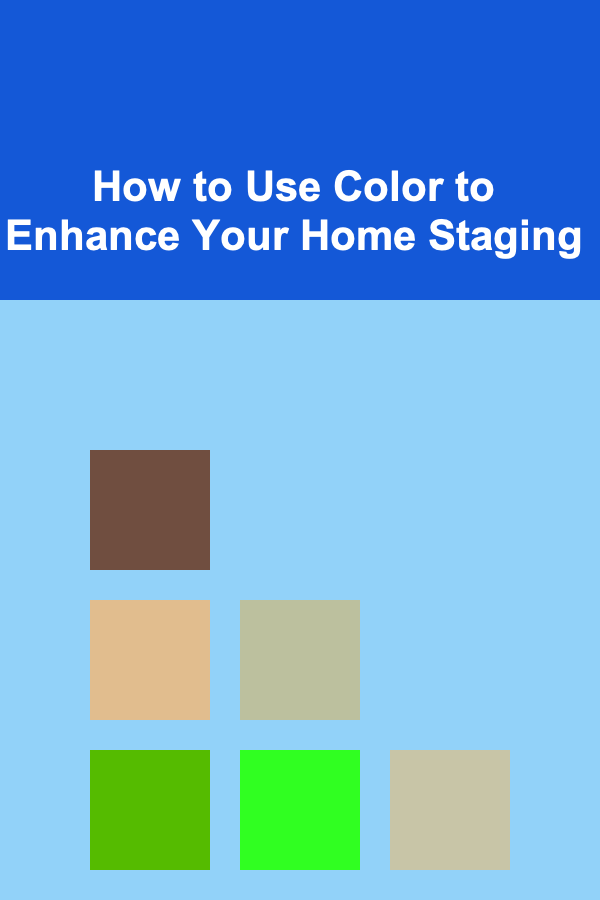 How to Use Color to Enhance Your Home Staging